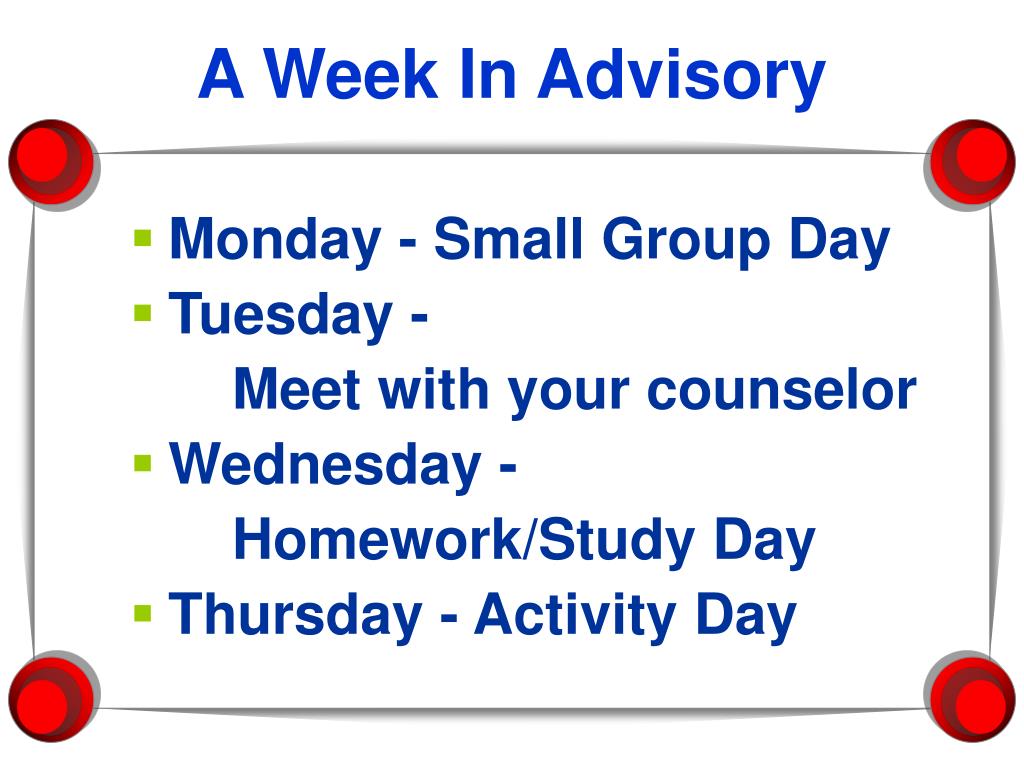 A Week In Advisory

- Monday - Small Group Day
- Tuesday - Meet with your counselor
- Wednesday - Homework/Study Day
- Thursday - Activity Day